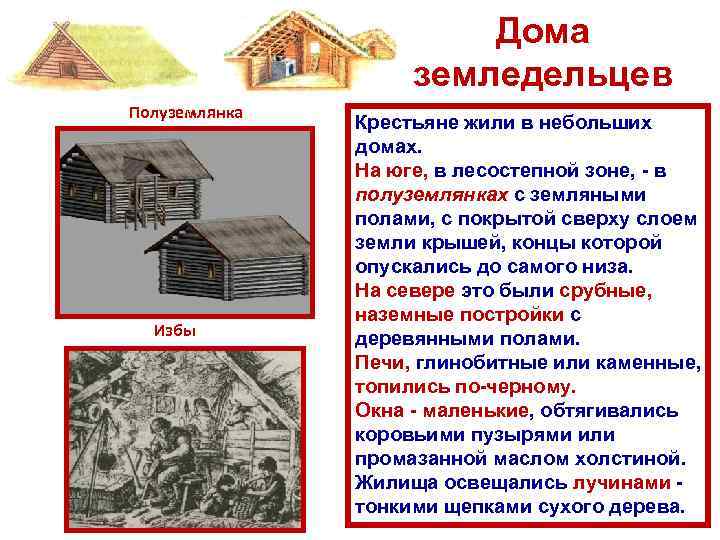 Дома земледельцев

Полуземлянка

Избы

Крестьяне жили в небольших домах.
На юге, в лесостепной зоне, - в полуземлянках с земляными полами, с покрытой сверху слоем земли крышей, концы которой опускались до самого низа.
На севере это были срубные, наземные постройки с деревянными полами.
Печи, глинобитные или каменные, топились по-черному.
Окна - маленькие, обтягивались коровьими пузырями или промазанной маслом холстиной.
Жилища освещались лучинами - тонкими щепками сухого дерева.